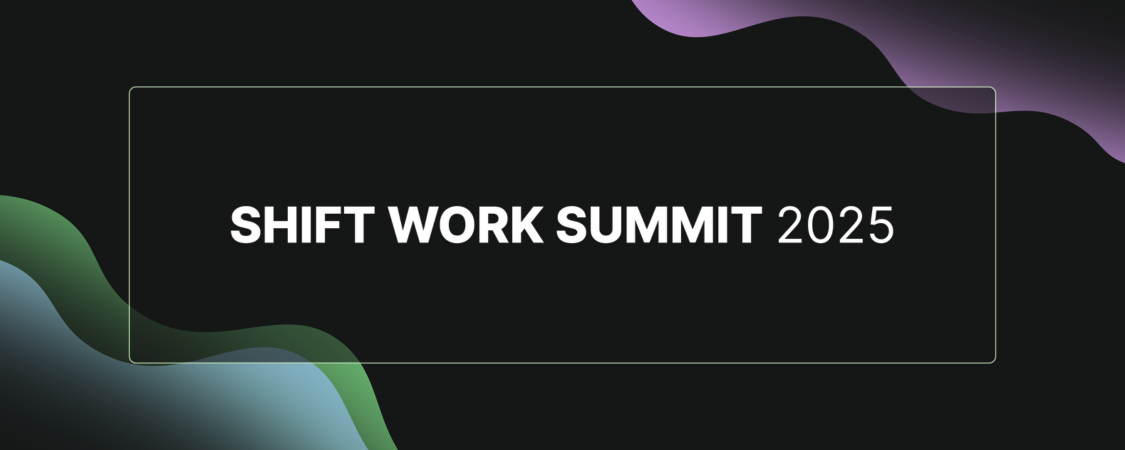 SHIFT WORK SUMMIT 2025